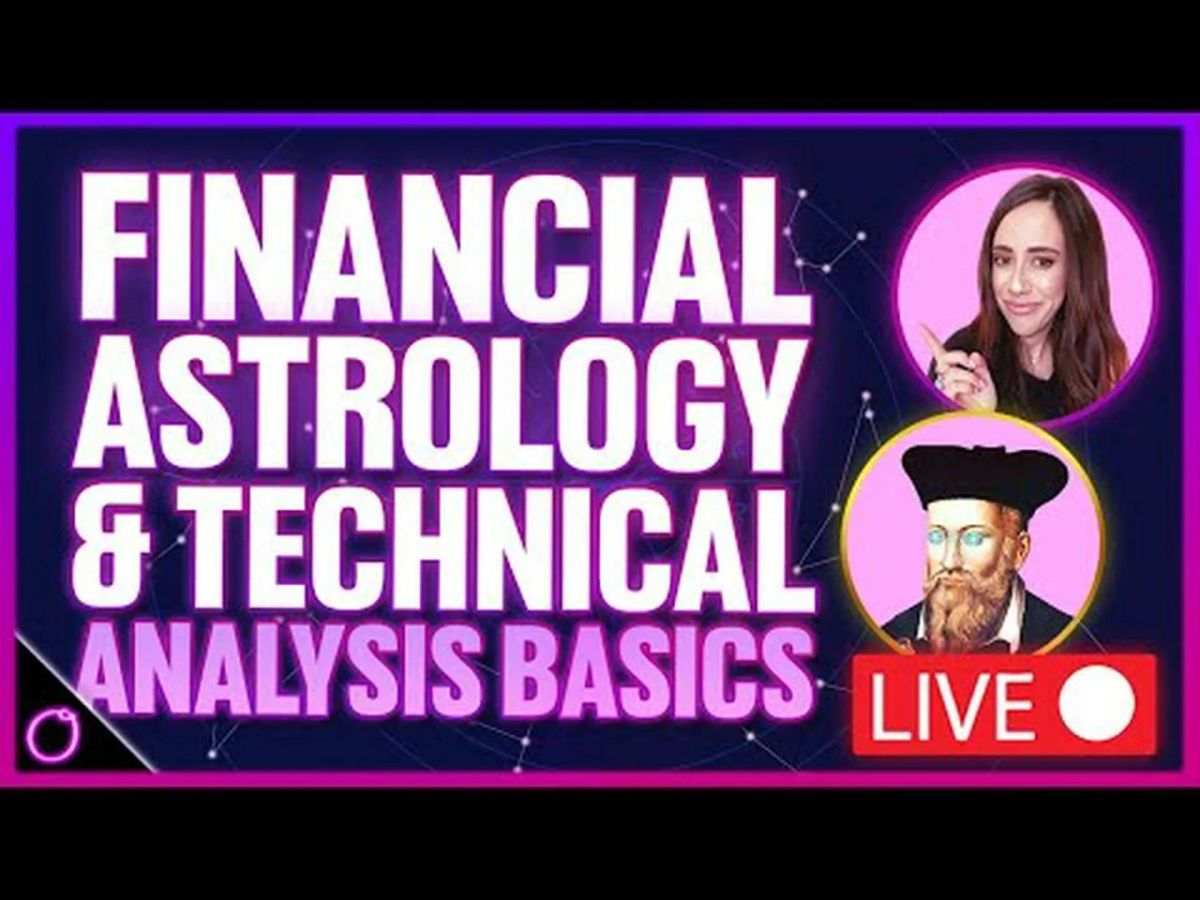 FINANCIAL ASTROLOGY & TECHNICAL ANALYSIS BASICS

LIVE